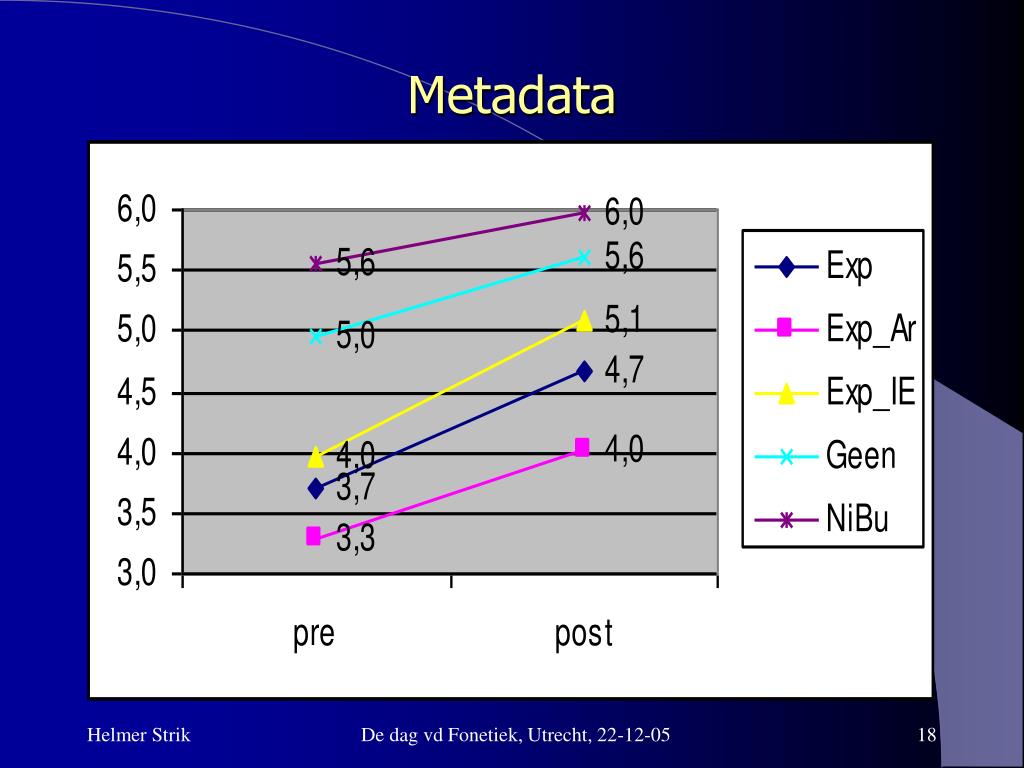 Metadata

6,0
5,5
5,0
4,5
4,0
3,5
3,0

5,6
5,0
4,0
3,7
3,3

6,0
5,6
5,1
4,7
4,0

pre
post

Exp
Exp_Ar
Exp_IE
Geen
NiBu

Helmer Strik
De dag vd Fonetiek, Utrecht, 22-12-05
18